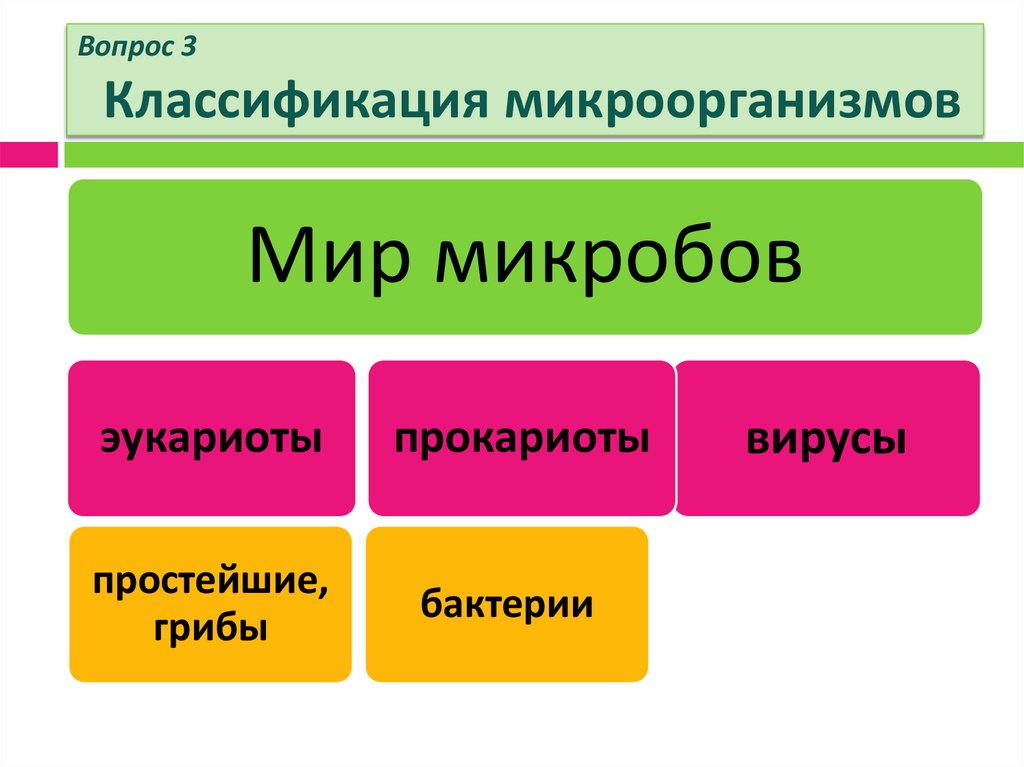 Вопрос 3
Классификация микроорганизмов

Мир микробов

эукариоты

прокариоты

вирусы

простейшие, грибы

бактерии